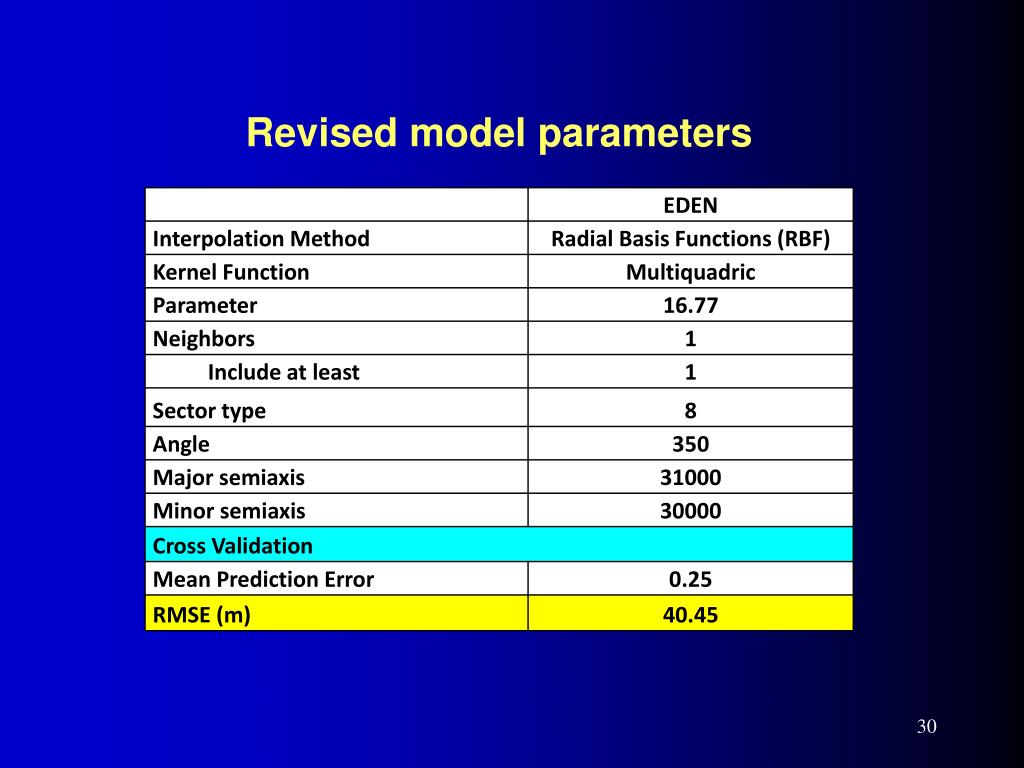 Revised model parameters

| | EDEN |
|---|---|
| Interpolation Method | Radial Basis Functions (RBF) |
| Kernel Function | Multiquadric |
| Parameter | 16.77 |
| Neighbors | 1 |
| Include at least | 1 |
| Sector type | 8 |
| Angle | 350 |
| Major semiaxis | 31000 |
| Minor semiaxis | 30000 |
| Cross Validation | |
| Mean Prediction Error | 0.25 |
| RMSE (m) | 40.45 |

30